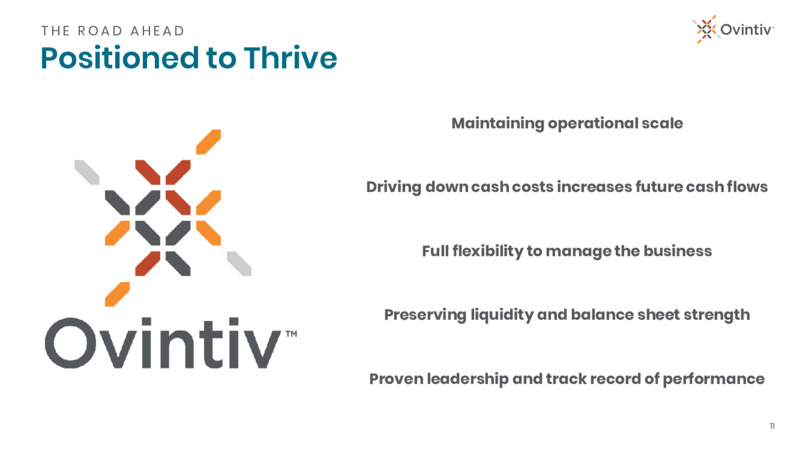 THE ROAD AHEAD

Positioned to Thrive

Ovintiv™

Ovintiv™

Maintaining operational scale

Driving down cash costs increases future cash flows

Full flexibility to manage the business

Preserving liquidity and balance sheet strength

Proven leadership and track record of performance

11